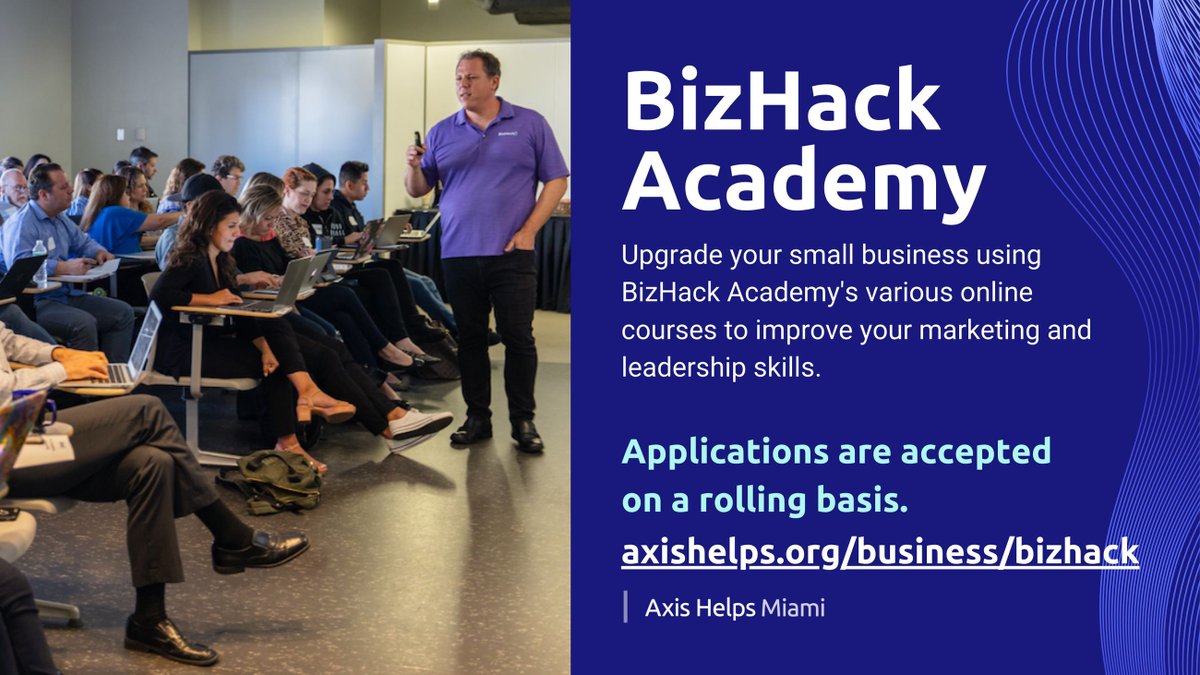 BizHack Academy

Upgrade your small business using BizHack Academy's various online courses to improve your marketing and leadership skills.

Applications are accepted on a rolling basis.

axishelps.org/business/bizhack

Axis Helps Miami